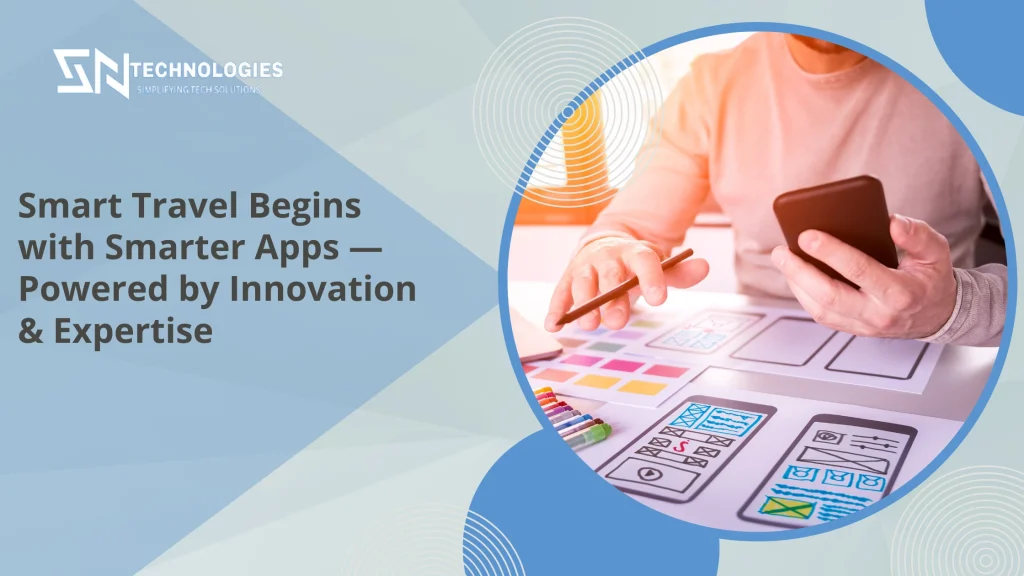 SN TECHNOLOGIES
SIMPLIFYING TECH SOLUTIONS

Smart Travel Begins with Smarter Apps — Powered by Innovation & Expertise